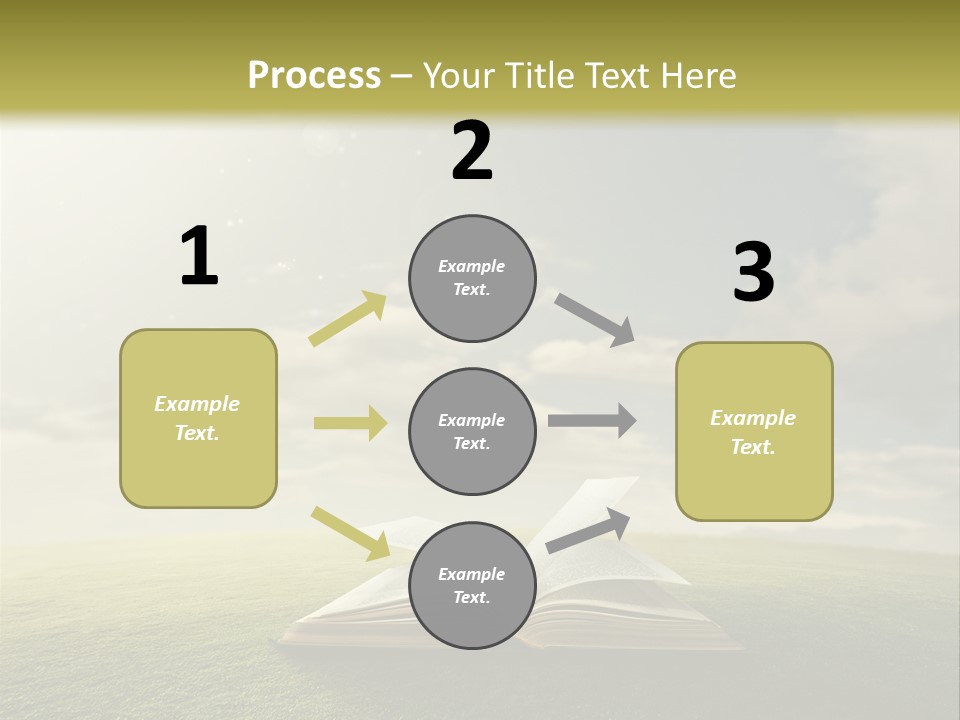 Process – Your Title Text Here

1

Example Text.

2

Example Text.

Example Text.

Example Text.

3

Example Text.